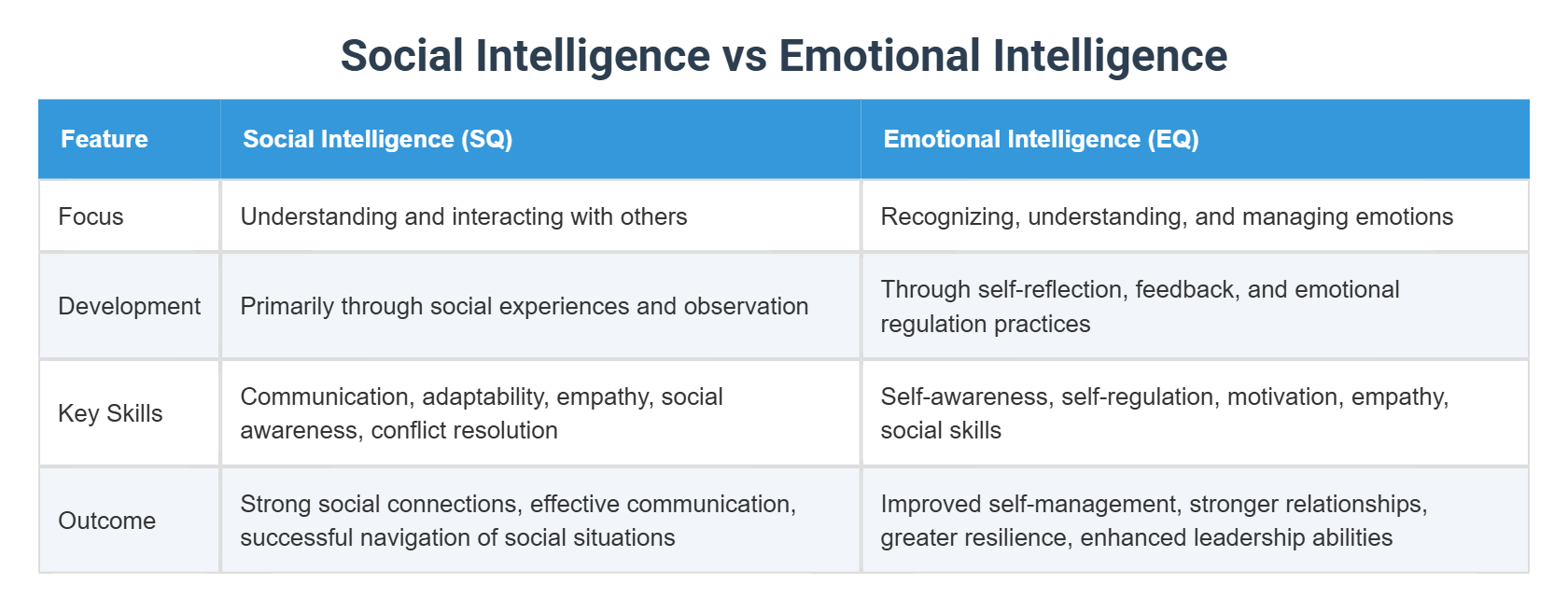 Social Intelligence vs Emotional Intelligence

| Feature | Social Intelligence (SQ) | Emotional Intelligence (EQ) |
|---|---|---|
| Focus | Understanding and interacting with others | Recognizing, understanding, and managing emotions |
| Development | Primarily through social experiences and observation | Through self-reflection, feedback, and emotional regulation practices |
| Key Skills | Communication, adaptability, empathy, social awareness, conflict resolution | Self-awareness, self-regulation, motivation, empathy, social skills |
| Outcome | Strong social connections, effective communication, successful navigation of social situations | Improved self-management, stronger relationships, greater resilience, enhanced leadership abilities |